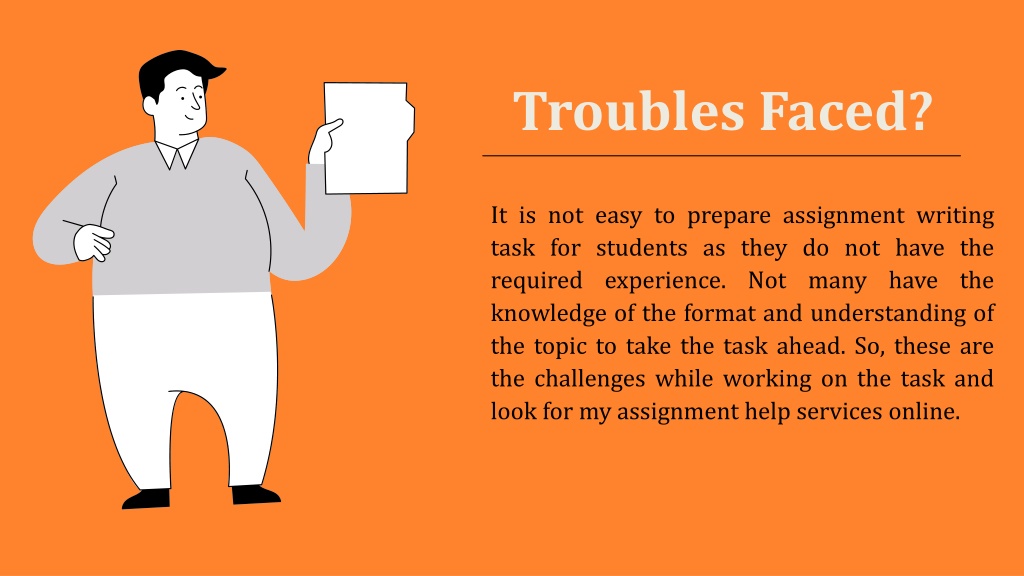 Troubles Faced?

It is not easy to prepare assignment writing task for students as they do not have the required experience. Not many have the knowledge of the format and understanding of the topic to take the task ahead. So, these are the challenges while working on the task and look for my assignment help services online.